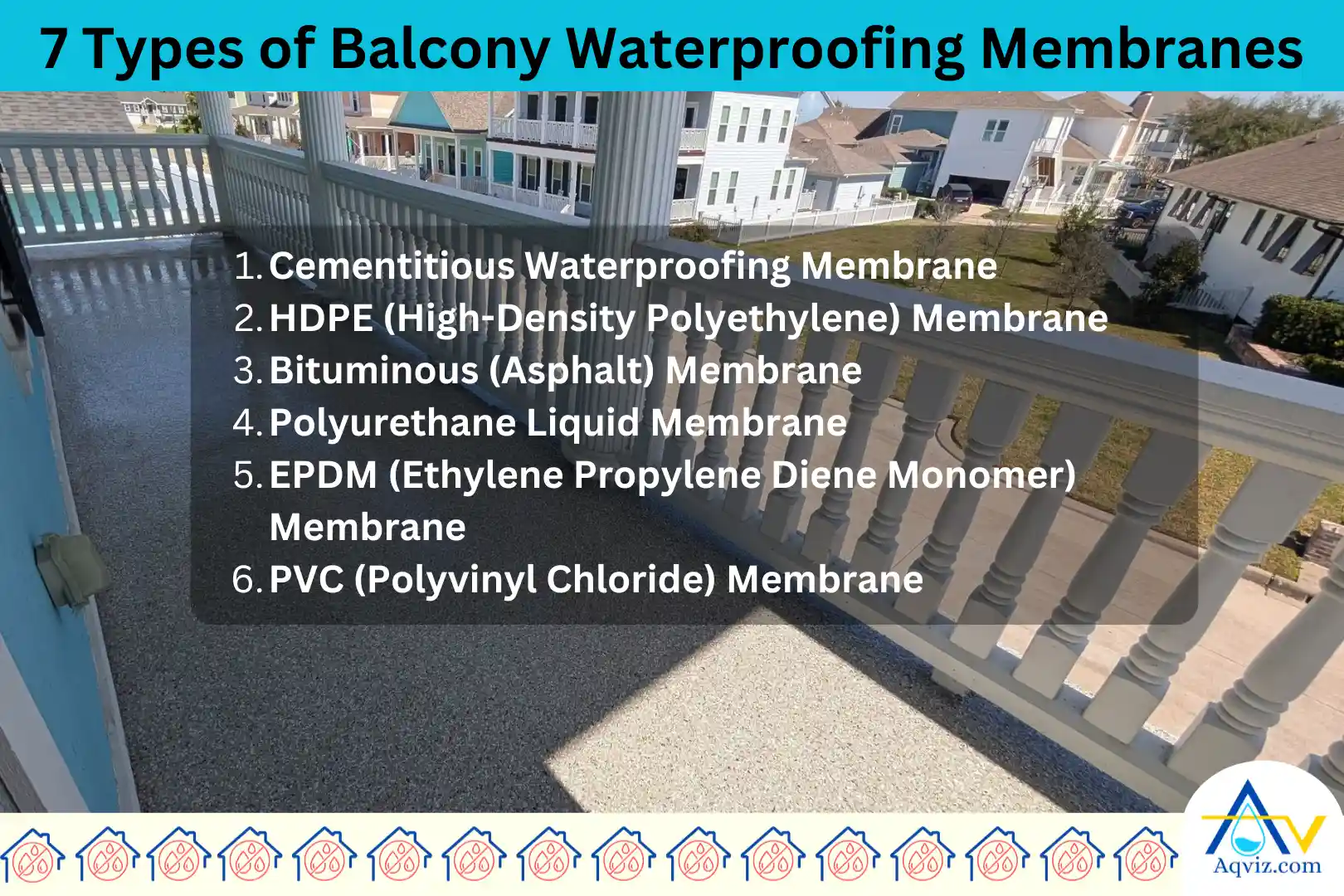 7 Types of Balcony Waterproofing Membranes

1. Cementitious Waterproofing Membrane
2. HDPE (High-Density Polyethylene) Membrane
3. Bituminous (Asphalt) Membrane
4. Polyurethane Liquid Membrane
5. EPDM (Ethylene Propylene Diene Monomer) Membrane
6. PVC (Polyvinyl Chloride) Membrane

Aqviz.com